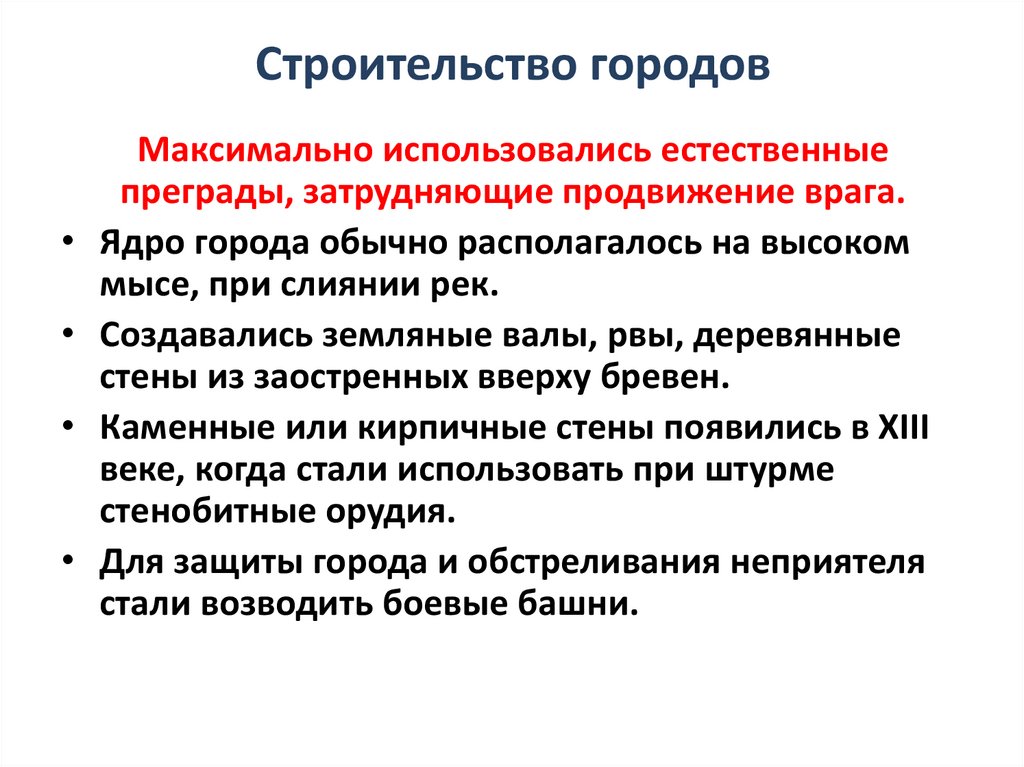 Строительство городов

Максимально использовались естественные преграды, затрудняющие продвижение врага.

• Ядро города обычно располагалось на высоком мысе, при слиянии рек.
• Создавались земляные валы, рвы, деревянные стены из заостренных вверху бревен.
• Каменные или кирпичные стены появились в XIII веке, когда стали использовать при штурме стенобитные орудия.
• Для защиты города и обстреливания неприятеля стали возводить боевые башни.